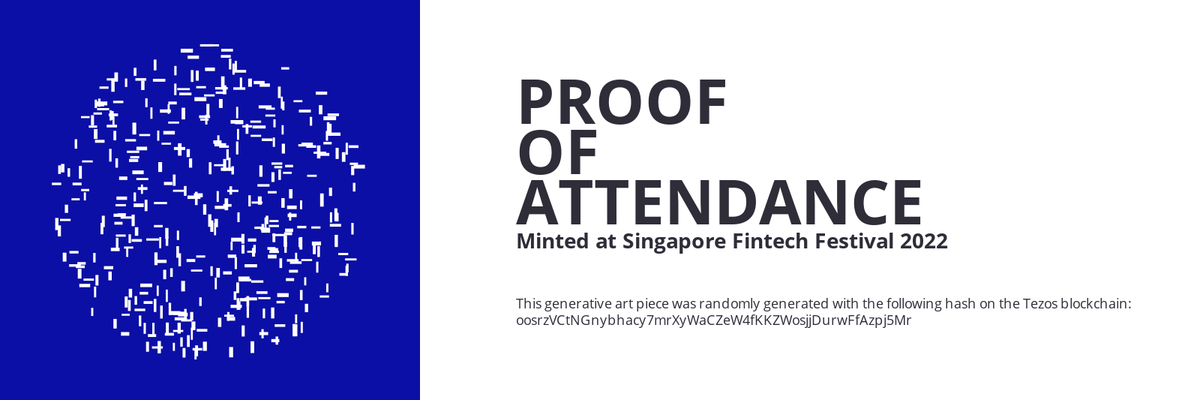 PROOF OF ATTENDANCE

Minted at Singapore Fintech Festival 2022

This generative art piece was randomly generated with the following hash on the Tezos blockchain: oosrzVCtNGnybhacy7mrXyWaCZeW4fKKZWosjjDurwFfAzpj5Mr